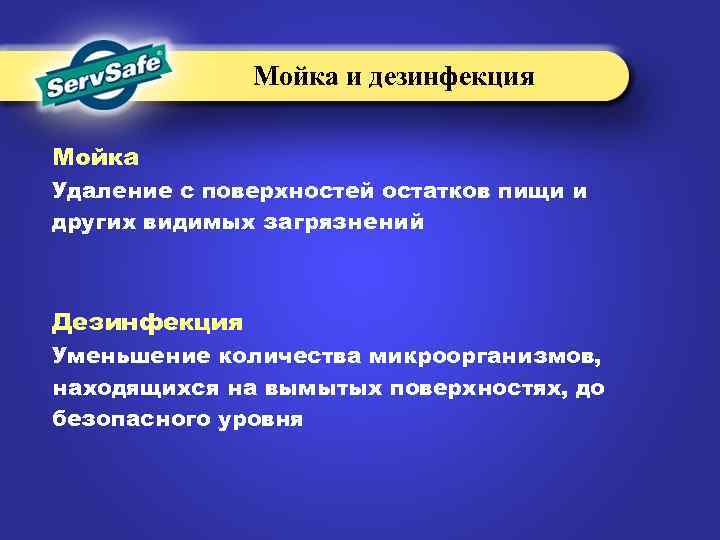 ServSafe®

Мойка и дезинфекция

Мойка
Удаление с поверхностей остатков пищи и других видимых загрязнений

Дезинфекция
Уменьшение количества микроорганизмов, находящихся на вымытых поверхностях, до безопасного уровня